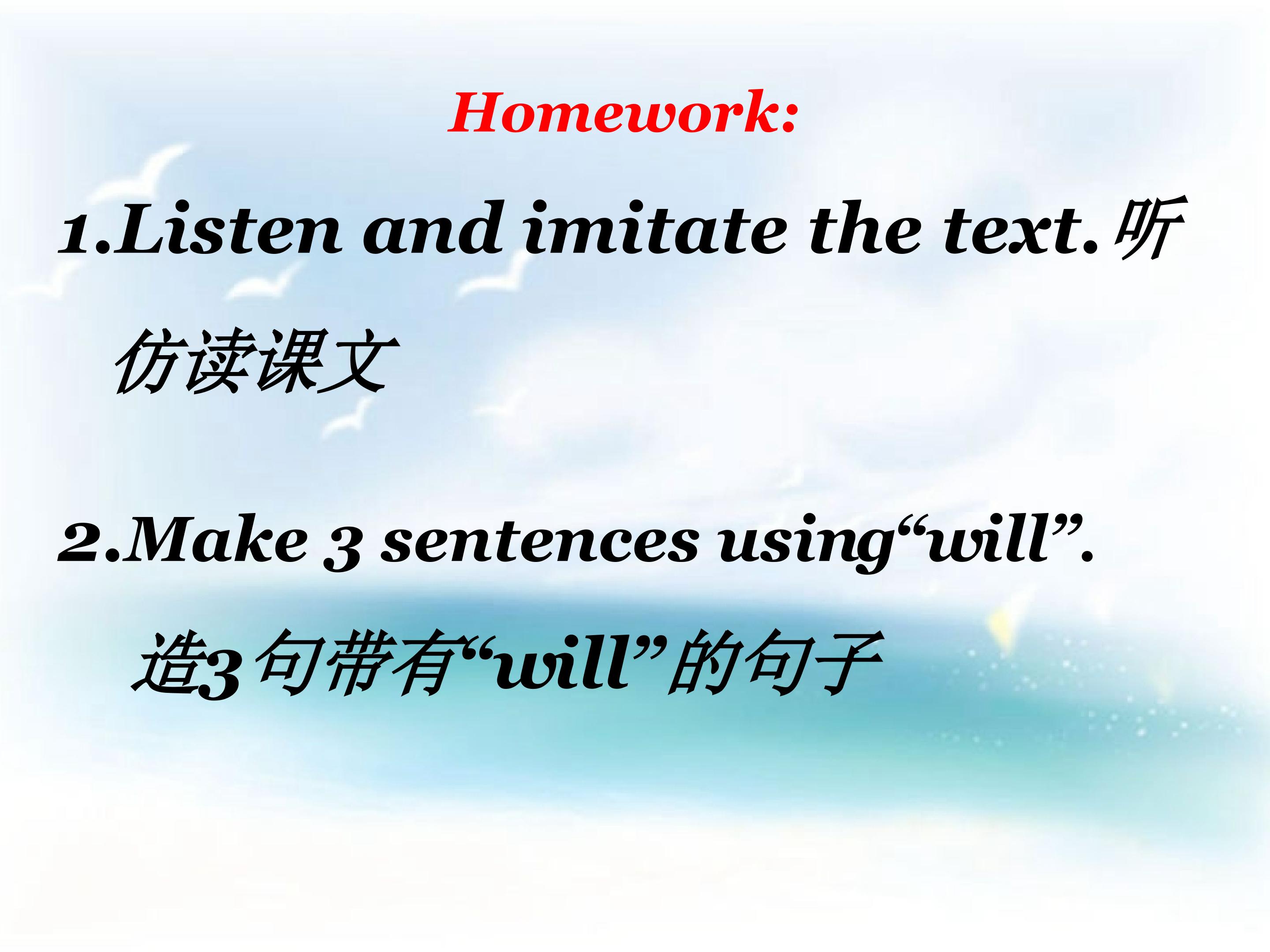 Homework:

1.Listen and imitate the text.听仿读课文

2.Make 3 sentences using“will”.
造3句带有“will”的句子